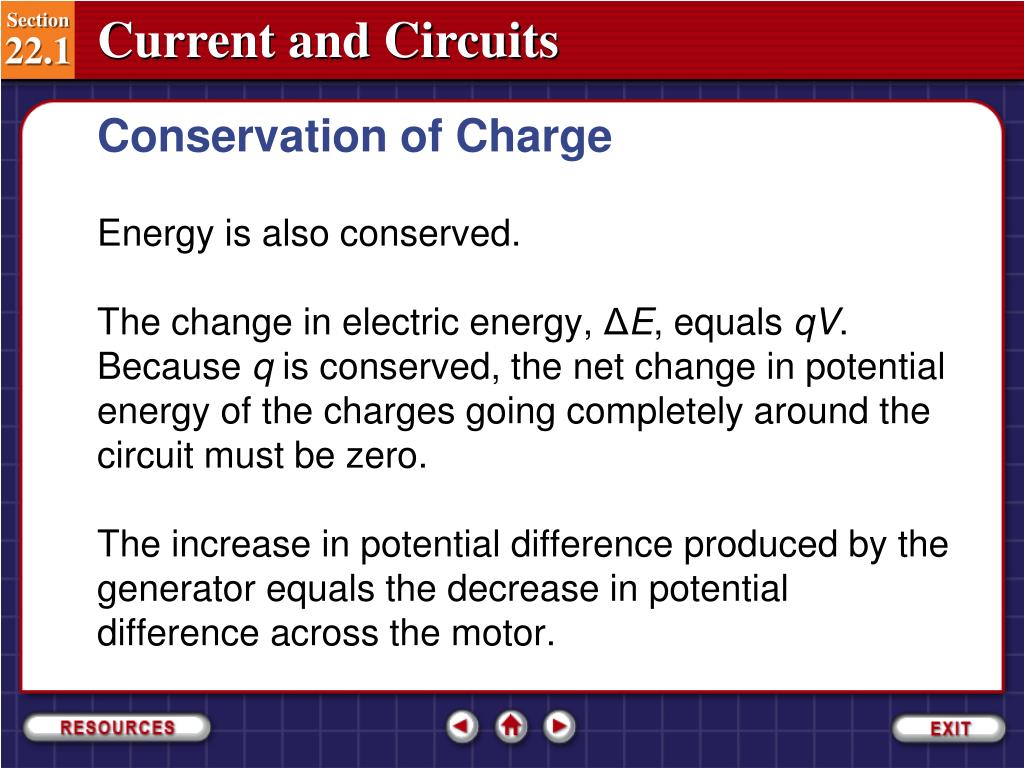 Section
22.1
Current and Circuits

Conservation of Charge

Energy is also conserved.

The change in electric energy, $\Delta E$, equals $qV$. Because $q$ is conserved, the net change in potential energy of the charges going completely around the circuit must be zero.

The increase in potential difference produced by the generator equals the decrease in potential difference across the motor.

RESOURCES

EXIT